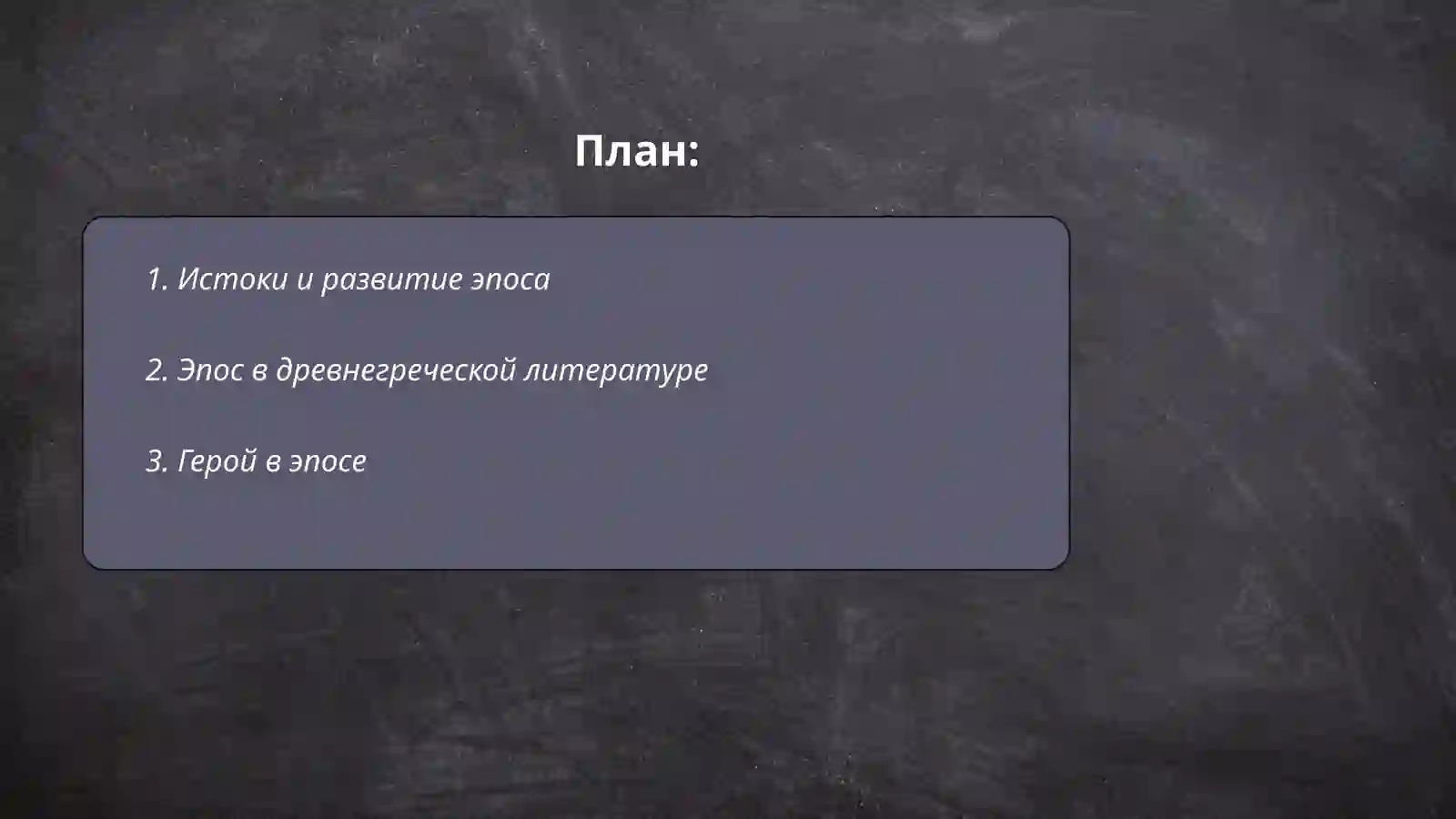 План:

1. Истоки и развитие эпоса

2. Эпос в древнегреческой литературе

3. Герой в эпосе